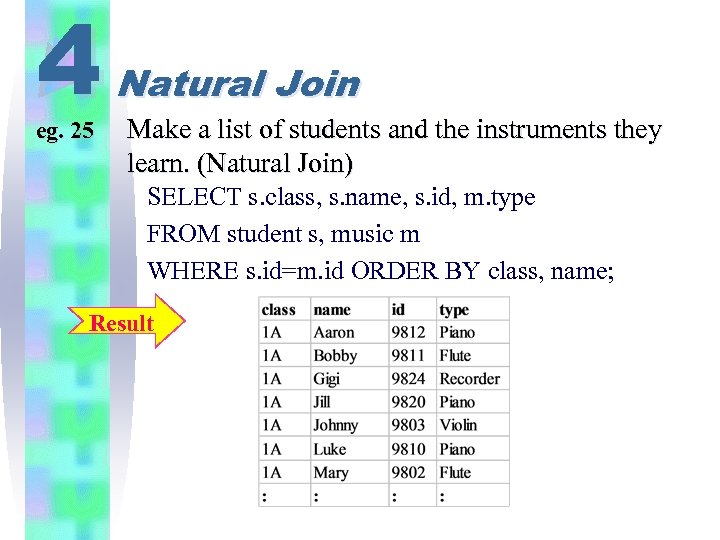 4 Natural Join

eg. 25 Make a list of students and the instruments they learn. (Natural Join)

SELECT s.class, s.name, s.id, m.type

FROM student s, music m

WHERE s.id=m.id ORDER BY class, name;

Result

| class | name | id | type |
|---|---|---|---|
| 1A | Aaron | 9812 | Piano |
| 1A | Bobby | 9811 | Flute |
| 1A | Gigi | 9824 | Recorder |
| 1A | Jill | 9820 | Piano |
| 1A | Johnny | 9803 | Violin |
| 1A | Luke | 9810 | Piano |
| 1A | Mary | 9802 | Flute |
| : | : | : | : |